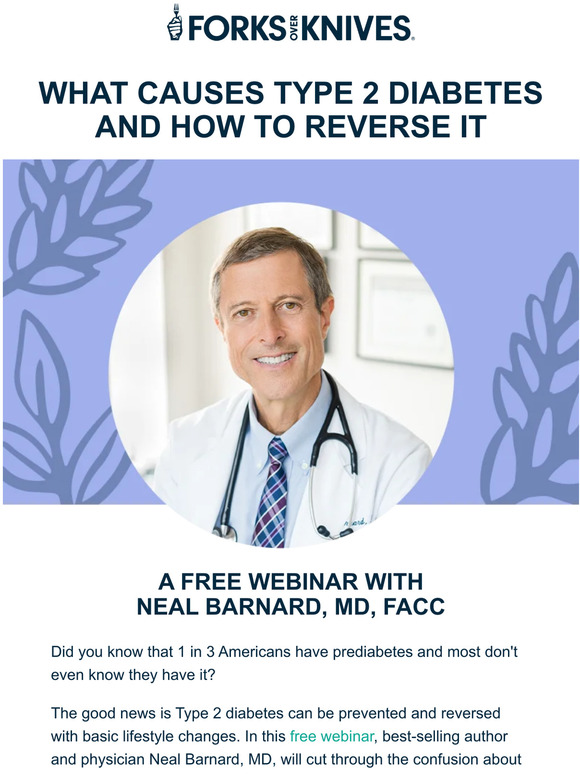 FORKS OVER KNIVES

WHAT CAUSES TYPE 2 DIABETES AND HOW TO REVERSE IT

A FREE WEBINAR WITH NEAL BARNARD, MD, FACC

Did you know that 1 in 3 Americans have prediabetes and most don't even know they have it?

The good news is Type 2 diabetes can be prevented and reversed with basic lifestyle changes. In this free webinar, best-selling author and physician Neal Barnard, MD, will cut through the confusion about